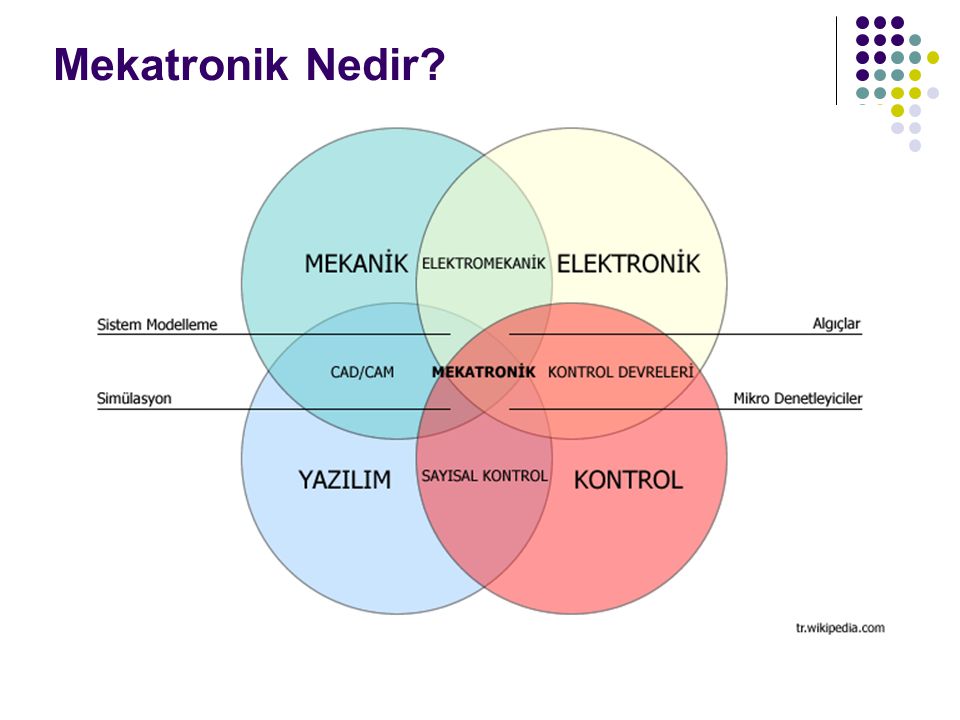 Mekatronik Nedir?

MEKANİK

ELEKTROMEKANİK

ELEKTRONİK

Sistem Modelleme

Algıçlar

CAD/CAM

MEKATRONİK

KONTROL DEVRELERİ

Simülasyon

Mikro Denetleyiciler

YAZILIM

SAYISAL KONTROL

KONTROL

tr.wikipedia.com